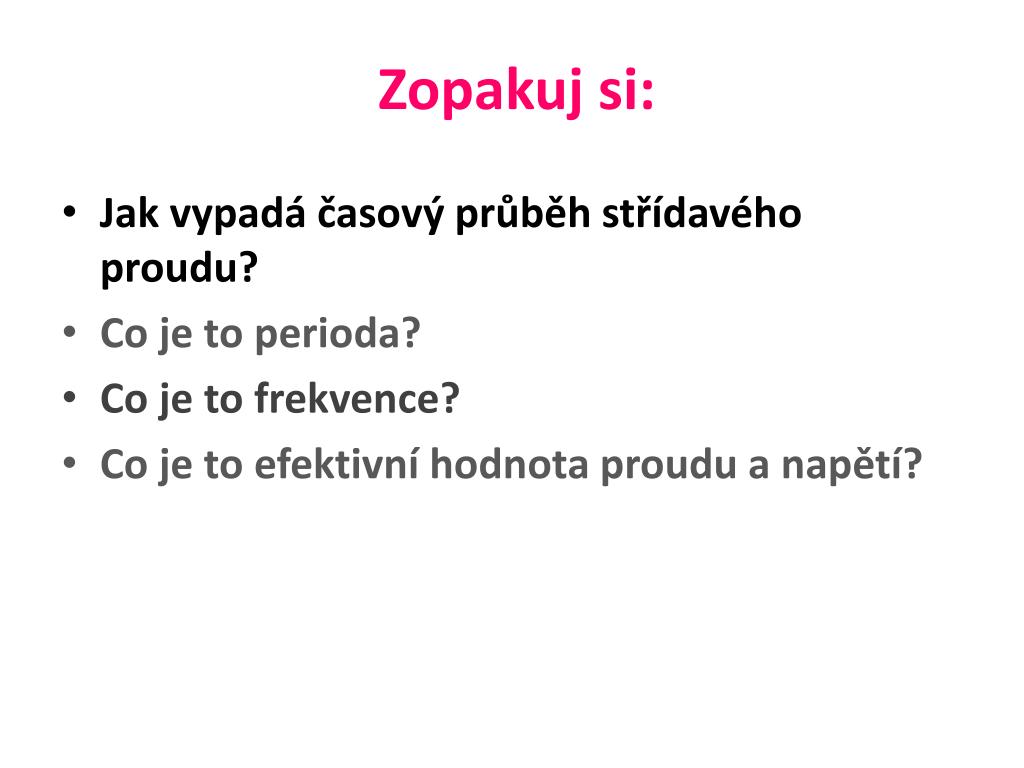 Zopakuj si:

• Jak vypadá časový průběh střídavého proudu?
• Co je to perioda?
• Co je to frekvence?
• Co je to efektivní hodnota proudu a napětí?